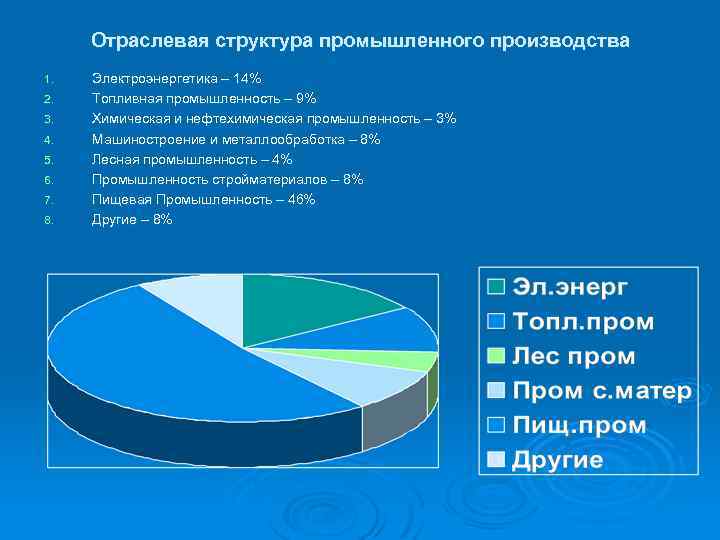 Отраслевая структура промышленного производства

1. Электроэнергетика – 14%
2. Топливная промышленность – 9%
3. Химическая и нефтехимическая промышленность – 3%
4. Машиностроение и металлообработка – 8%
5. Лесная промышленность – 4%
6. Промышленность стройматериалов – 8%
7. Пищевая Промышленность – 46%
8. Другие – 8%

Эл.энерг
Топл.пром
Лес пром
Пром с.матер
Пищ.пром
Другие